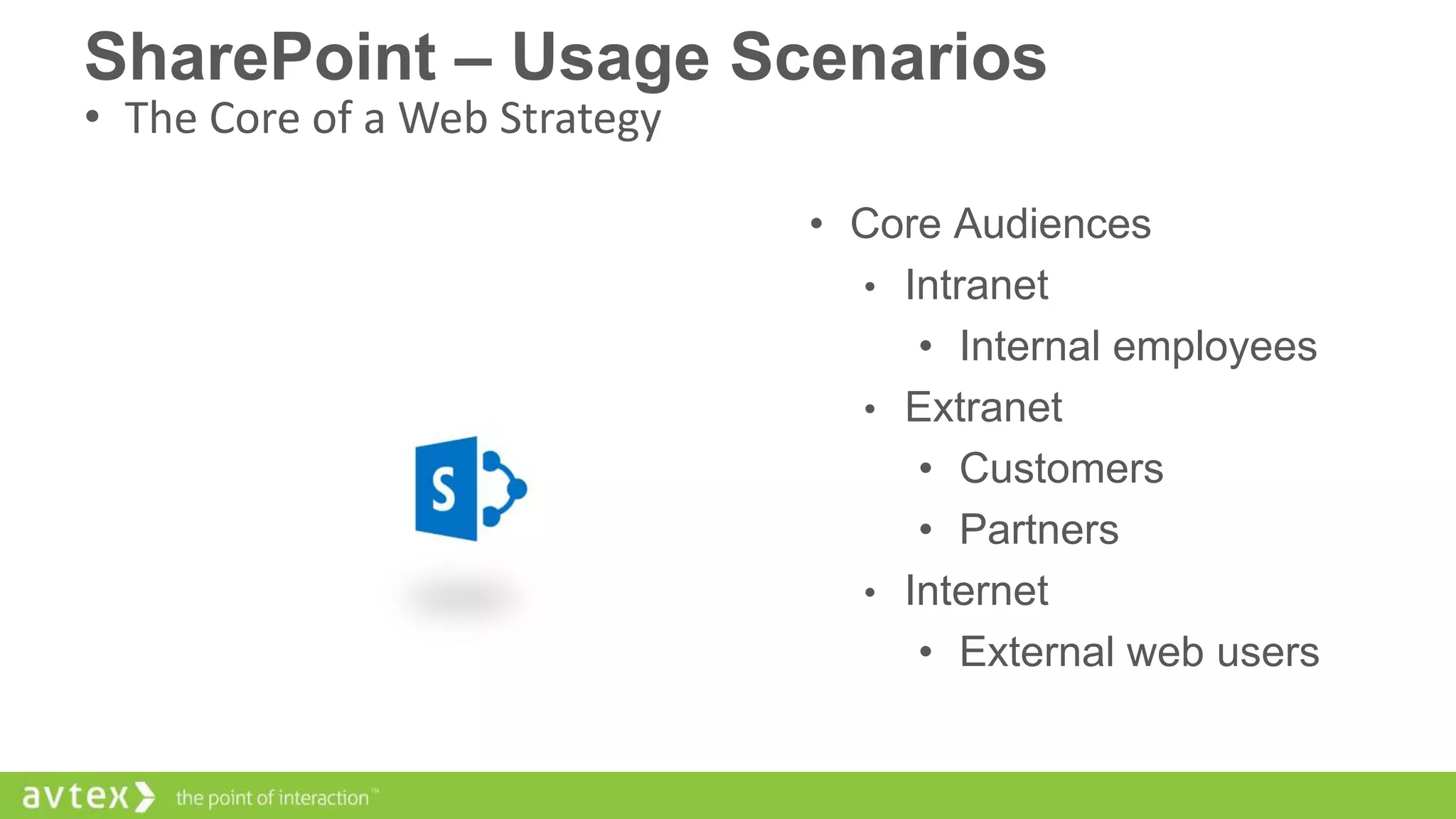 SharePoint – Usage Scenarios
• The Core of a Web Strategy

S

• Core Audiences
• Intranet
• Internal employees
• Extranet
• Customers
• Partners
• Internet
• External web users

avtex the point of interaction™